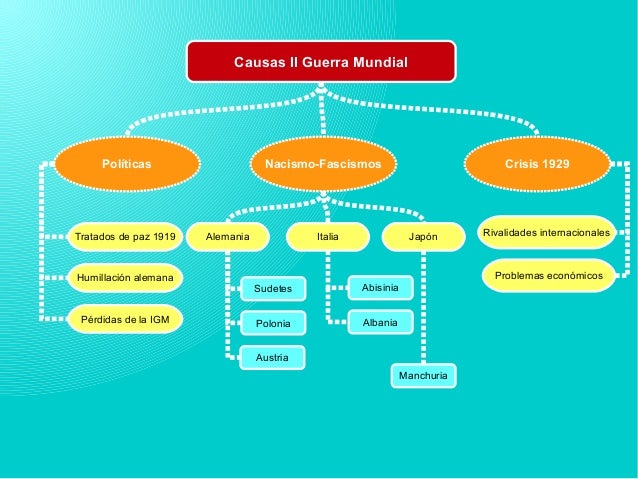 Causas II Guerra Mundial

Políticas

Tratados de paz 1919

Humillación alemana

Pérdidas de la IGM

Nacismo-Fascismos

Alemania

Sudetes

Polonia

Austria

Italia

Abisinia

Albania

Japón

Manchuria

Crisis 1929

Rivalidades internacionales

Problemas económicos